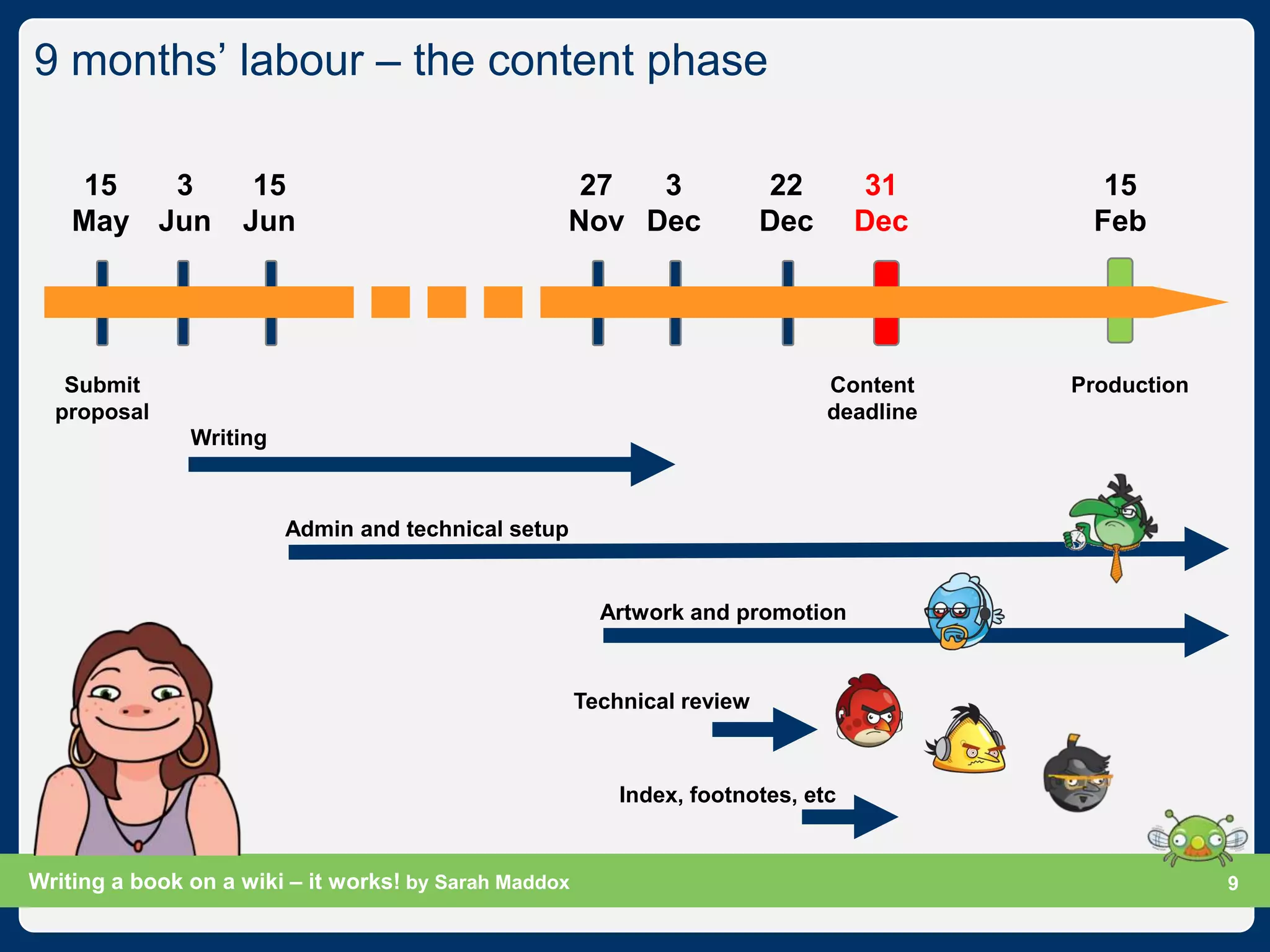 9 months' labour – the content phase

15 May

3 Jun

15 Jun

27 Nov

3 Dec

22 Dec

31 Dec

15 Feb

Submit proposal

Content deadline

Production

Writing

Admin and technical setup

Artwork and promotion

Technical review

Index, footnotes, etc

Writing a book on a wiki – it works! by Sarah Maddox

9